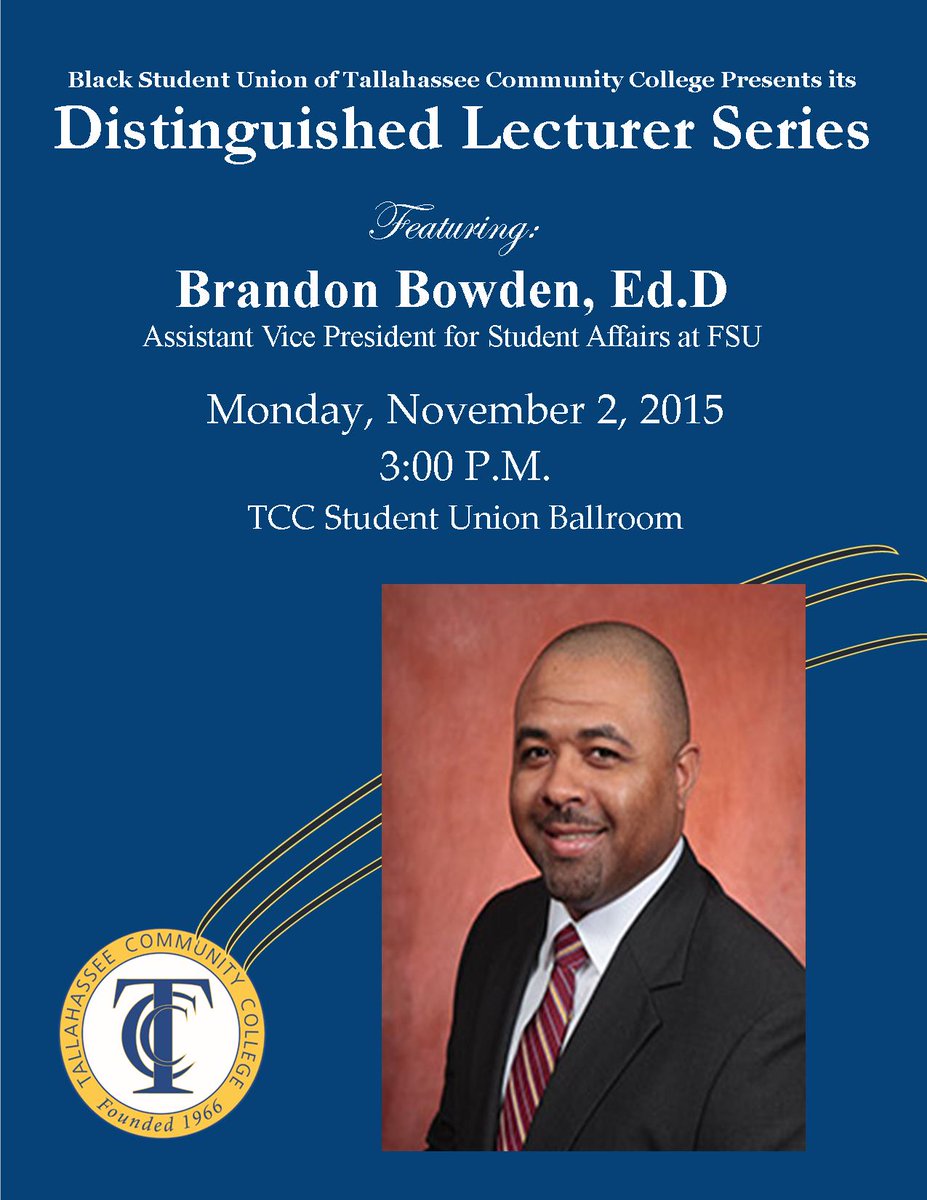 Black Student Union of Tallahassee Community College Presents its

Distinguished Lecturer Series

Featuring:

Brandon Bowden, Ed.D

Assistant Vice President for Student Affairs at FSU

Monday, November 2, 2015

3:00 P.M.

TCC Student Union Ballroom

TALLAHASSEE COMMUNITY COLLEGE

TCC

Founded 1966